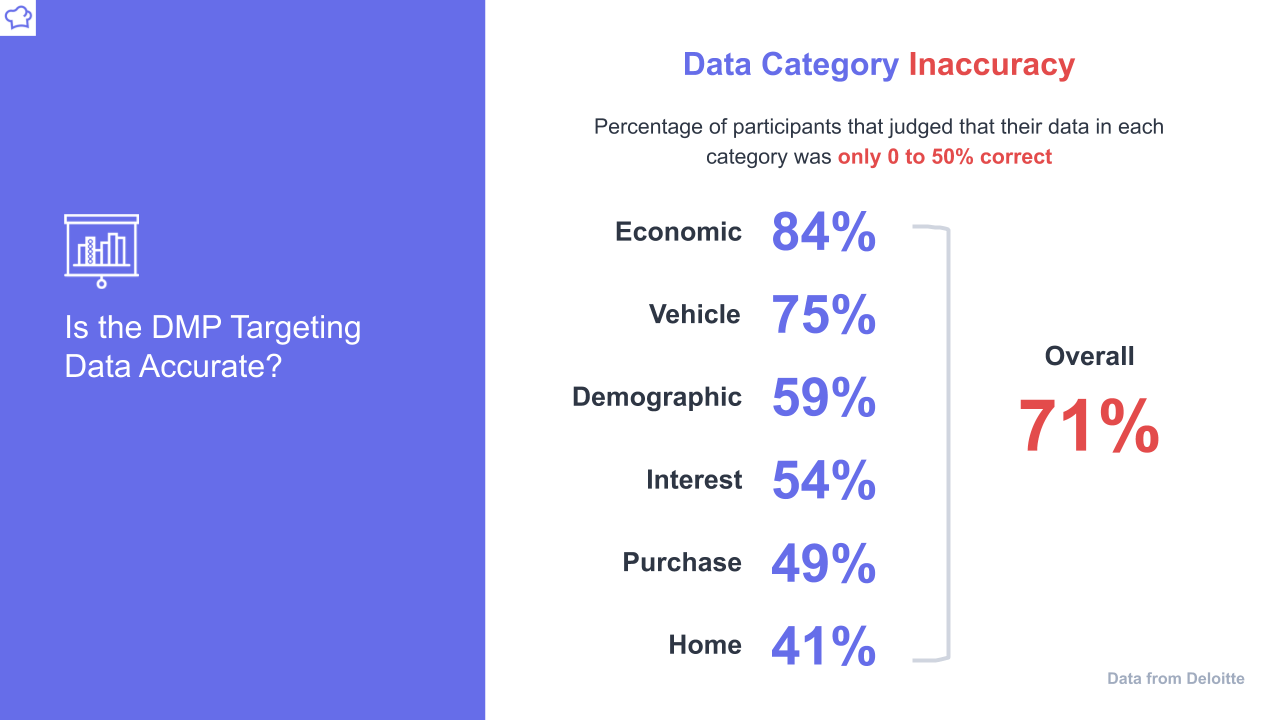 Is the DMP Targeting Data Accurate?

Data Category Inaccuracy

Percentage of participants that judged that their data in each category was only 0 to 50% correct

Economic 84%

Vehicle 75%

Demographic 59%

Interest 54%

Purchase 49%

Home 41%

Overall

71%

Data from Deloitte